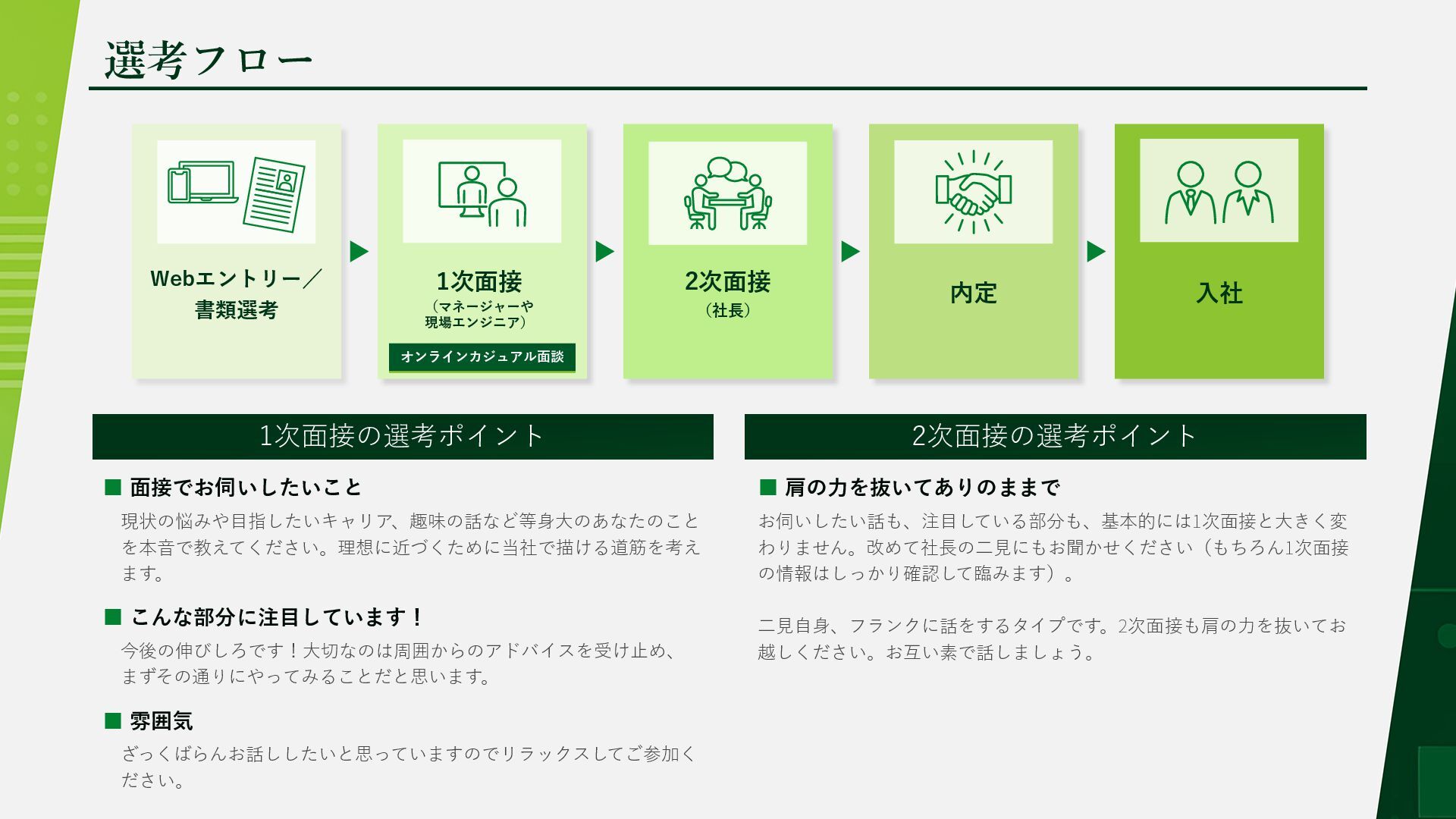 選考フロー

Webエントリー／書類選考

1次面接
（マネージャーや現場エンジニア）
オンラインカジュアル面談

2次面接
（社長）

内定

入社

1次面接の選考ポイント

■ 面接でお伺いしたいこと
現状の悩みや目指したいキャリア、趣味の話など等身大のあなたのことを本音で教えてください。理想に近づくために当社で描ける道筋を考えます。

■ こんな部分に注目しています！
今後の伸びしろです！大切なのは周囲からのアドバイスを受け止め、まずその通りにやってみることだと思います。

■ 雰囲気
ざっくばらんお話ししたいと思っていますのでリラックスしてご参加ください。

2次面接の選考ポイント

■ 肩の力を抜いてありのままで
お伺いしたい話も、注目している部分も、基本的には1次面接と大きく変わりません。改めて社長の二見にもお聞かせください（もちろん1次面接の情報はしっかり確認して臨みます）。

二見自身、フランクに話をするタイプです。2次面接も肩の力を抜いてお越しください。お互い素で話しましょう。